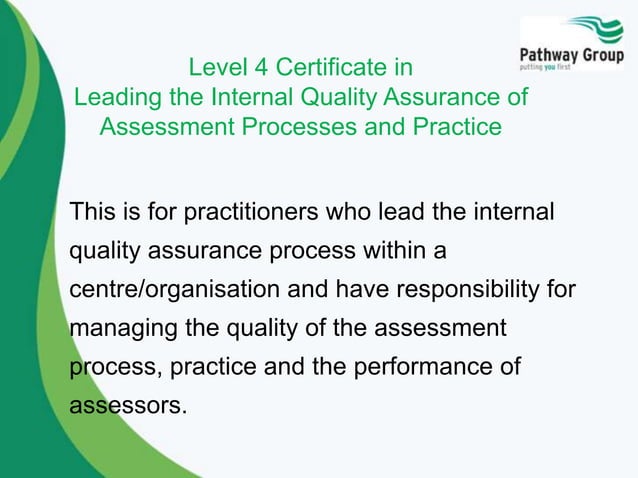 Pathway Group
putting you first

Level 4 Certificate in Leading the Internal Quality Assurance of Assessment Processes and Practice

This is for practitioners who lead the internal quality assurance process within a centre/organisation and have responsibility for managing the quality of the assessment process, practice and the performance of assessors.